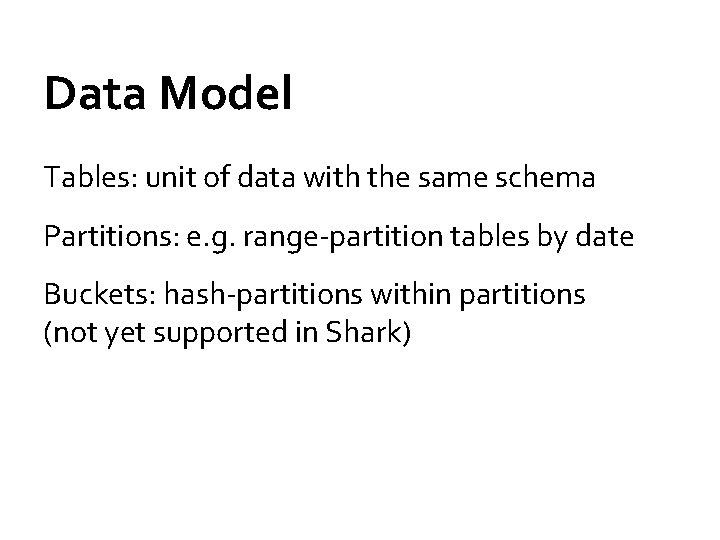 Data Model

Tables: unit of data with the same schema

Partitions: e.g. range-partition tables by date

Buckets: hash-partitions within partitions (not yet supported in Shark)